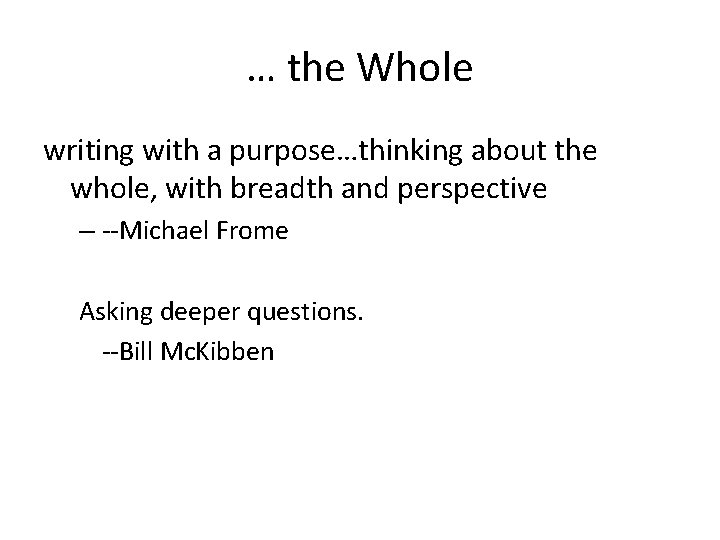 … the Whole

writing with a purpose…thinking about the whole, with breadth and perspective

– --Michael Frome

Asking deeper questions.

--Bill McKibben